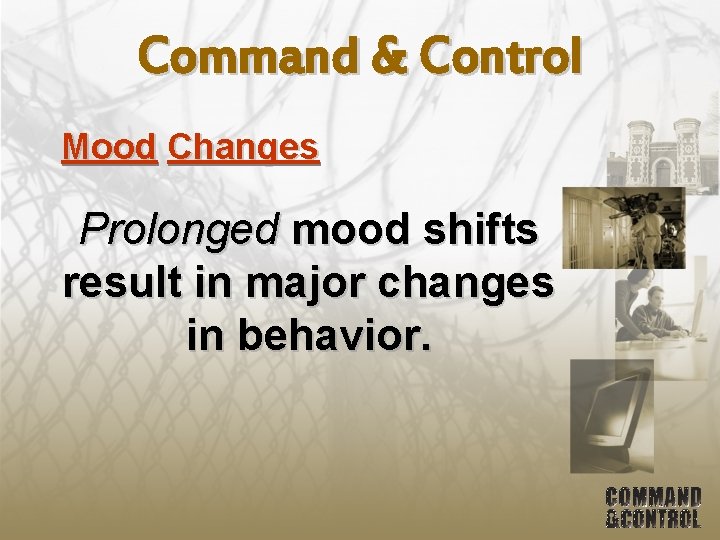 Command & Control

Mood Changes

Prolonged mood shifts result in major changes in behavior.

COMMAND
&CONTROL